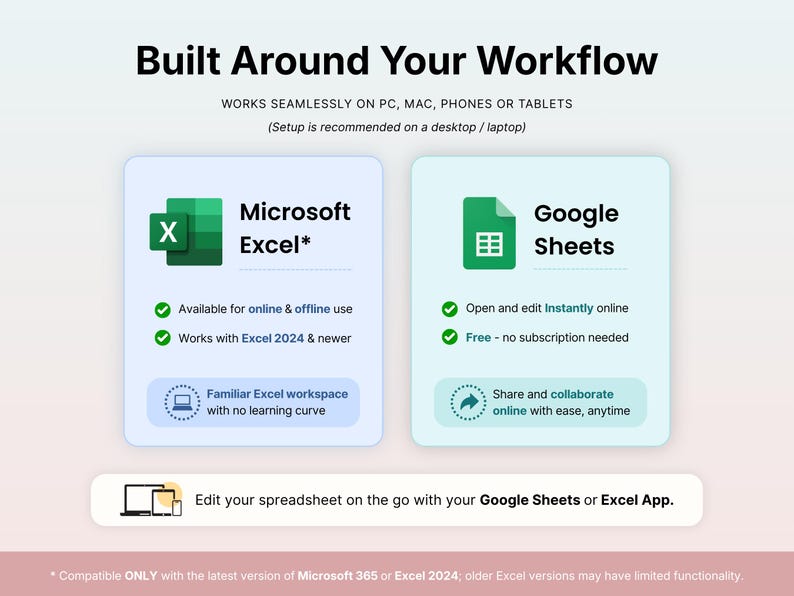 Built Around Your Workflow

WORKS SEAMLESSLY ON PC, MAC, PHONES OR TABLETS

(Setup is recommended on a desktop / laptop)

X

Microsoft Excel*

Available for online & offline use

Works with Excel 2024 & newer

Familiar Excel workspace with no learning curve

Google Sheets

Open and edit Instantly online

Free - no subscription needed

Share and collaborate online with ease, anytime

Edit your spreadsheet on the go with your Google Sheets or Excel App.

* Compatible ONLY with the latest version of Microsoft 365 or Excel 2024; older Excel versions may have limited functionality.